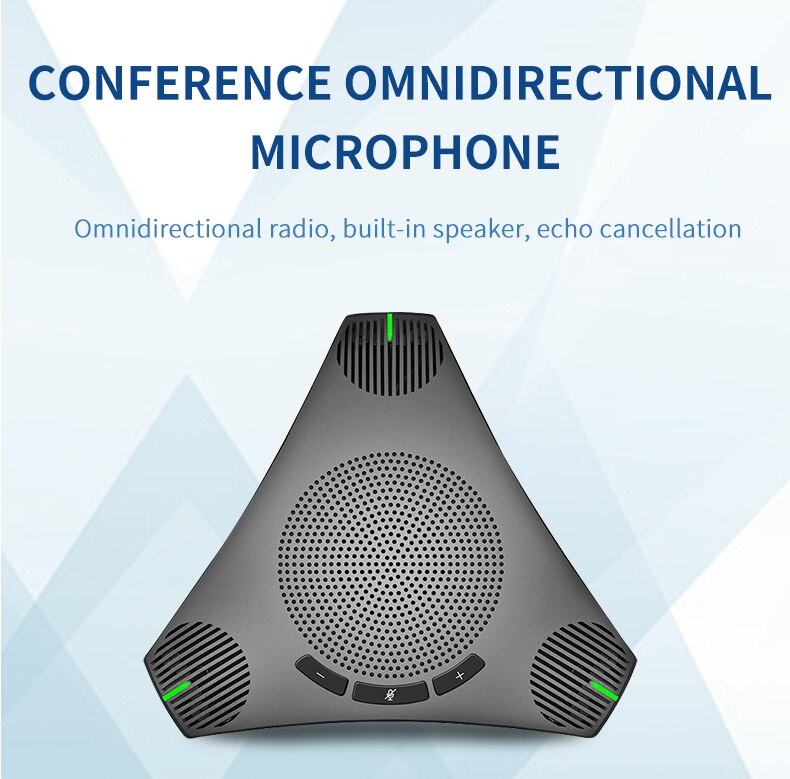 CONFERENCE OMNIDIRECTIONAL MICROPHONE

Omnidirectional radio, built-in speaker, echo cancellation

−

+